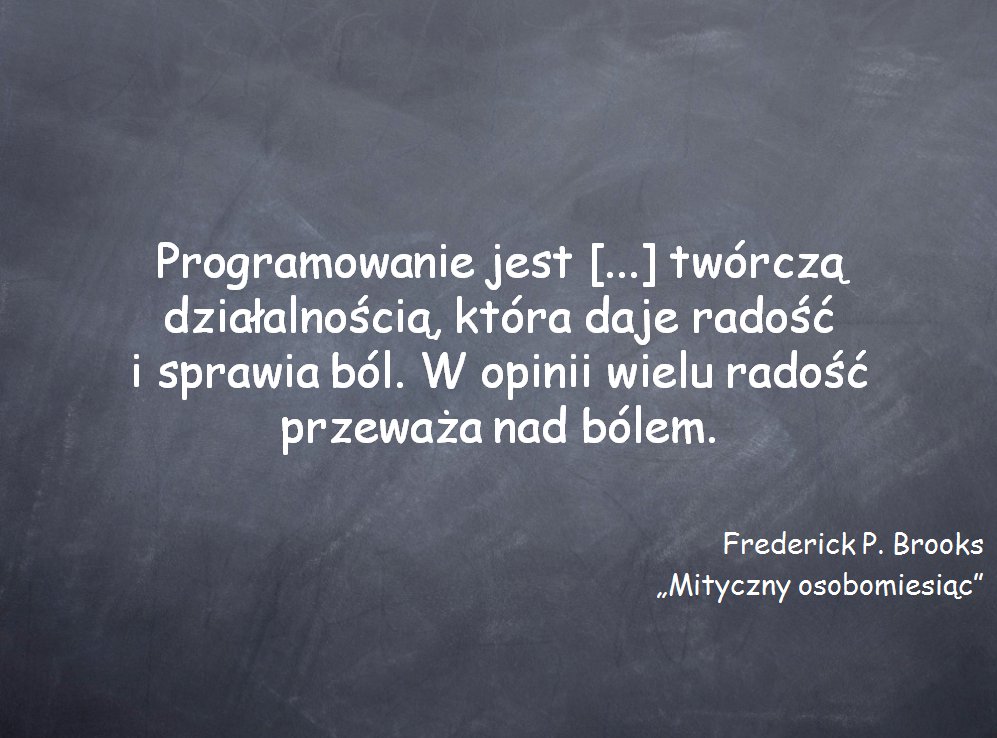 Programowanie jest [...] twórczą działalnością, która daje radość i sprawia ból. W opinii wielu radość przeważa nad bólem.

Frederick P. Brooks
„Mityczny osobomiesiąc”